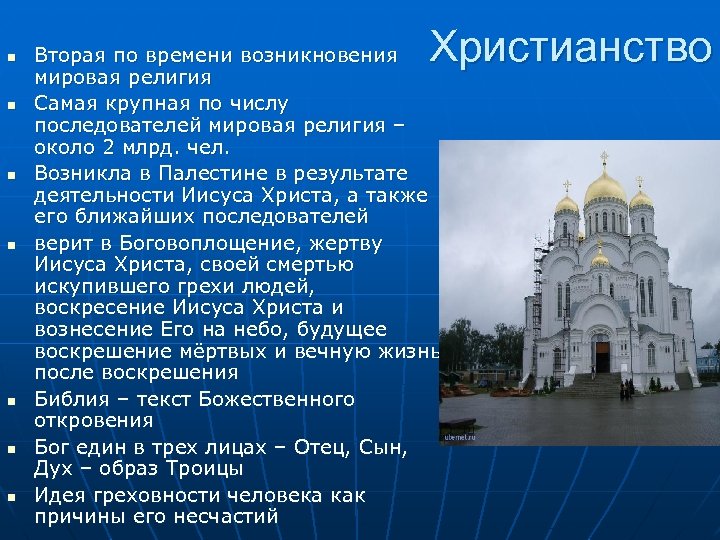 Христианство

- Вторая по времени возникновения мировая религия
- Самая крупная по числу последователей мировая религия – около 2 млрд. чел.
- Возникла в Палестине в результате деятельности Иисуса Христа, а также его ближайших последователей
- верит в Боговоплощение, жертву Иисуса Христа, своей смертью искупившего грехи людей, воскресение Иисуса Христа и вознесение Его на небо, будущее воскрешение мёртвых и вечную жизнь после воскрешения
- Библия – текст Божественного откровения
- Бог един в трех лицах – Отец, Сын, Дух – образ Троицы
- Идея греховности человека как причины его несчастий

ubemet.ru